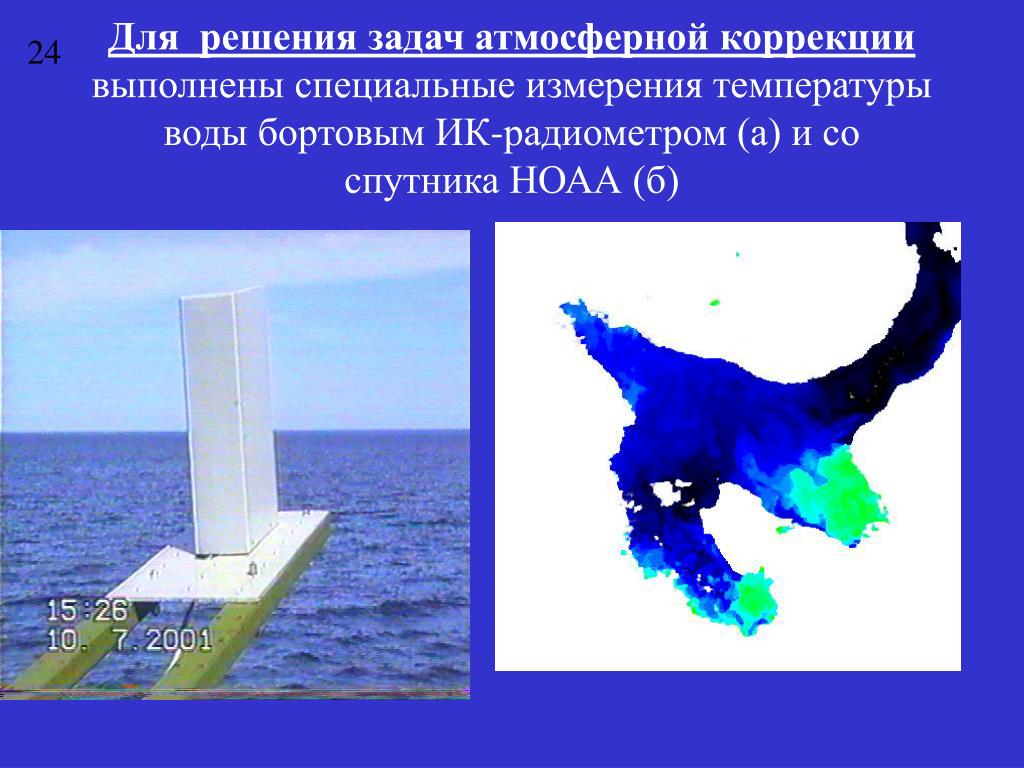 24

Для  решения задач атмосферной коррекции выполнены специальные измерения температуры воды бортовым ИК-радиометром (а) и со спутника НОАА (б)

15:26
10. 7.2001